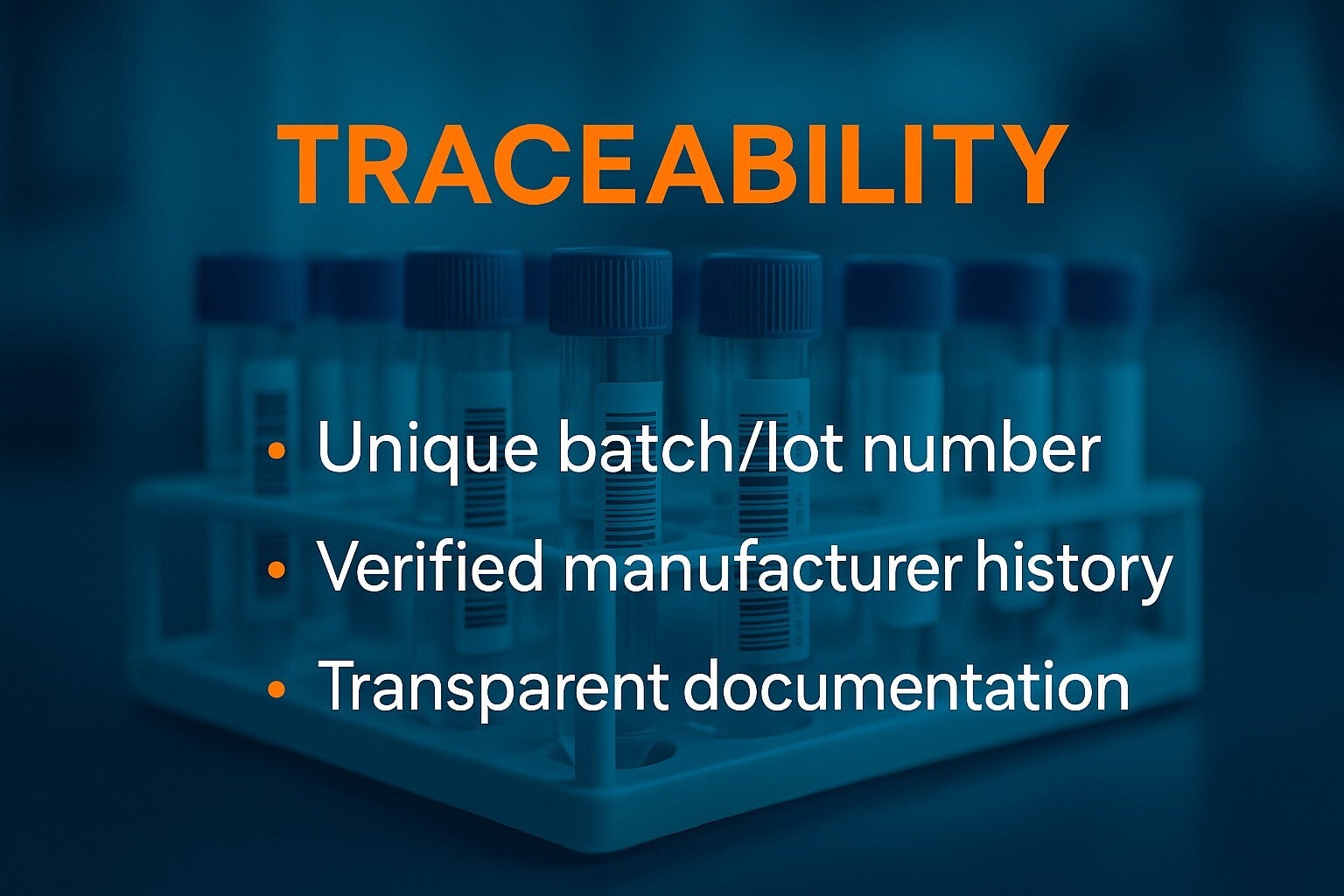 TRACEABILITY

• Unique batch/lot number
• Verified manufacturer history
• Transparent documentation